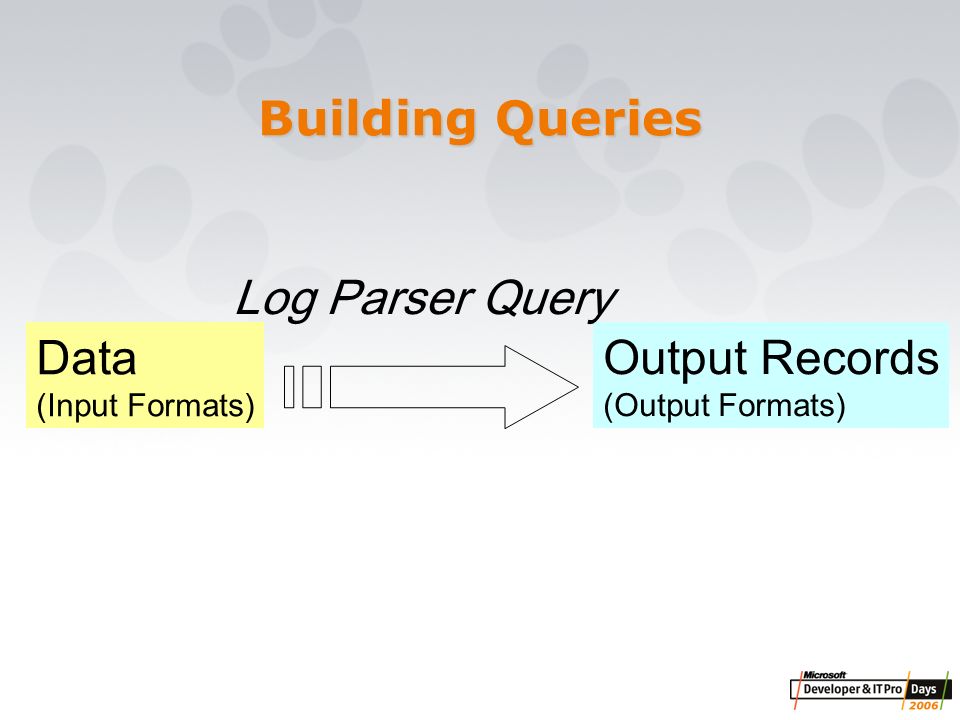 Building Queries

Log Parser Query

Data
(Input Formats)

Output Records
(Output Formats)

Microsoft
Developer & IT Pro Days
2006